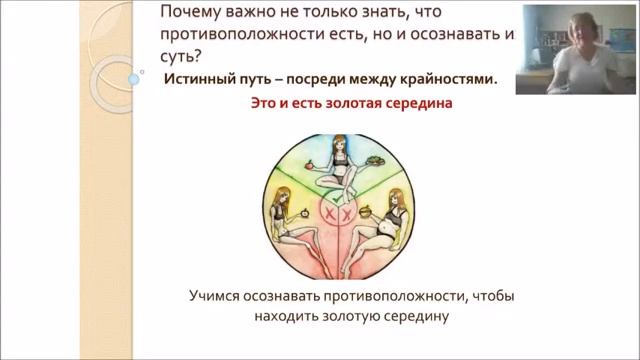 Почему важно не только знать, что противоположности есть, но и осознавать и суть?

Истинный путь – посреди между крайностями.

Это и есть золотая середина

Учимся осознавать противоположности, чтобы находить золотую середину